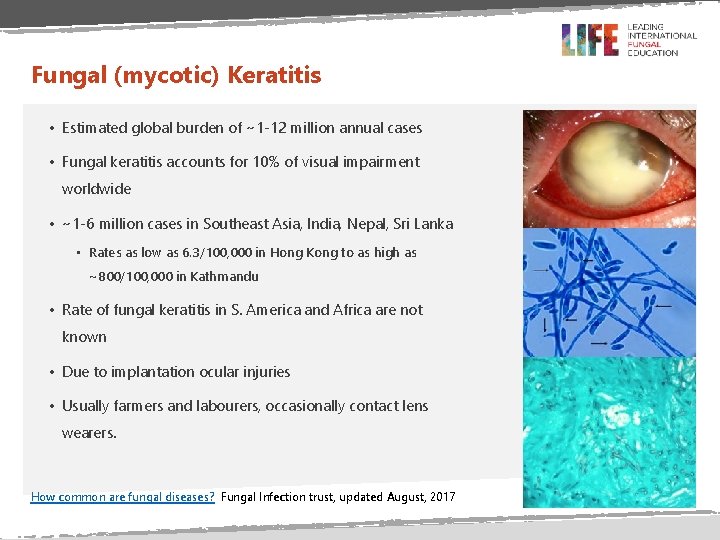 LIFE LEADING INTERNATIONAL FUNGAL EDUCATION

Fungal (mycotic) Keratitis

• Estimated global burden of ~1-12 million annual cases

• Fungal keratitis accounts for 10% of visual impairment worldwide

• ~1-6 million cases in Southeast Asia, India, Nepal, Sri Lanka

▪ Rates as low as 6.3/100,000 in Hong Kong to as high as ~800/100,000 in Kathmandu

• Rate of fungal keratitis in S. America and Africa are not known

• Due to implantation ocular injuries

• Usually farmers and labourers, occasionally contact lens wearers.

How common are fungal diseases? Fungal Infection trust, updated August, 2017